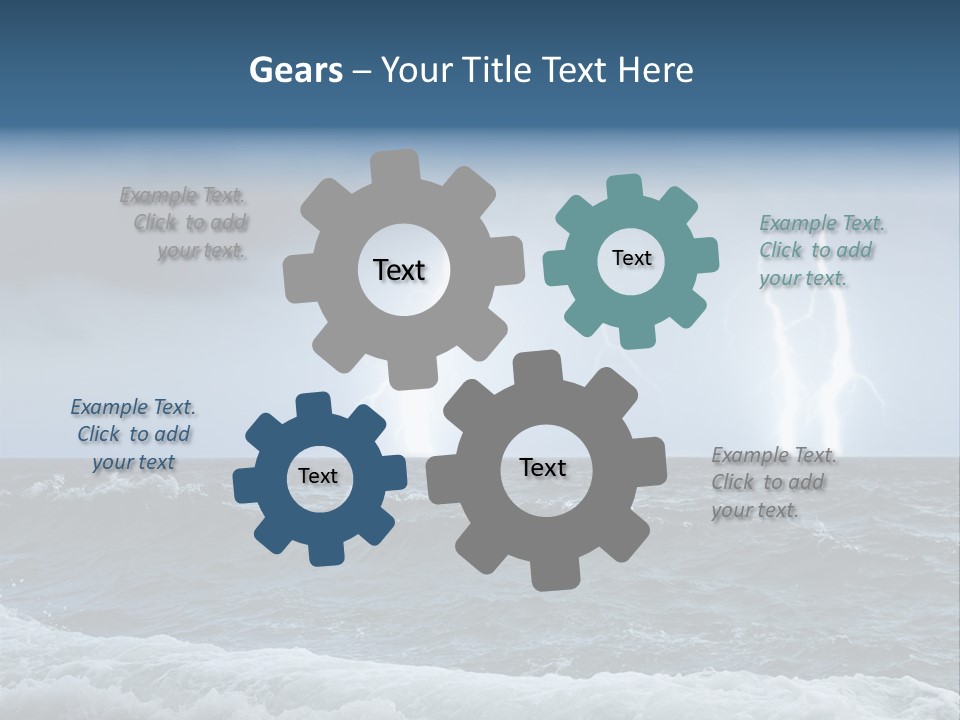 Gears – Your Title Text Here

Example Text. Click to add your text.

Text

Text

Example Text. Click to add your text.

Example Text. Click to add your text

Text

Text

Example Text. Click to add your text.